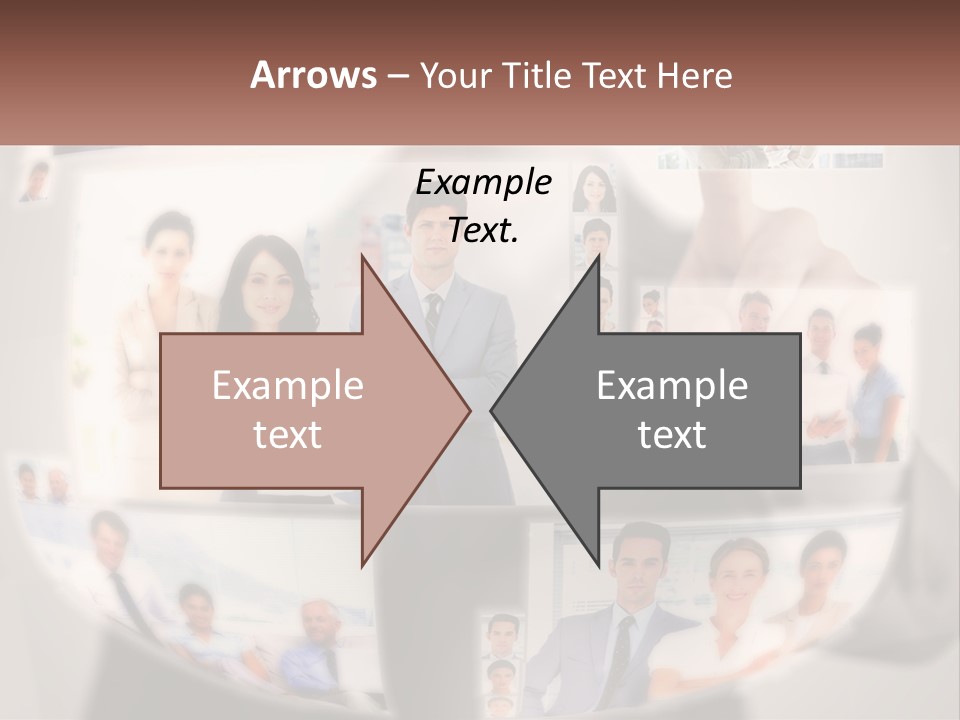 Arrows – Your Title Text Here

Example Text.

Example text

Example text